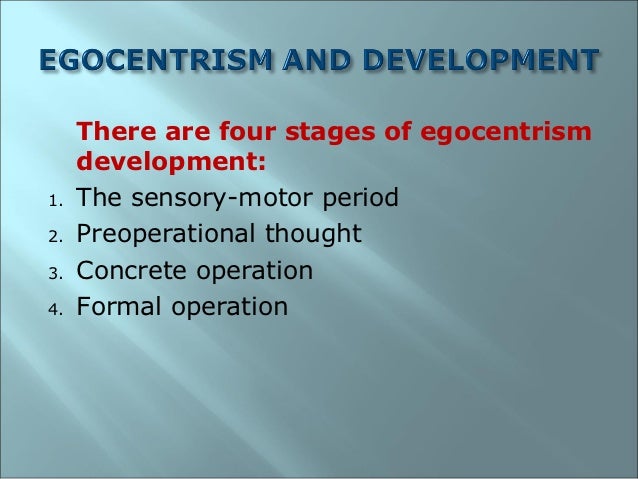 EGOCENTRISM AND DEVELOPMENT

There are four stages of egocentrism development:

1. The sensory-motor period
2. Preoperational thought
3. Concrete operation
4. Formal operation